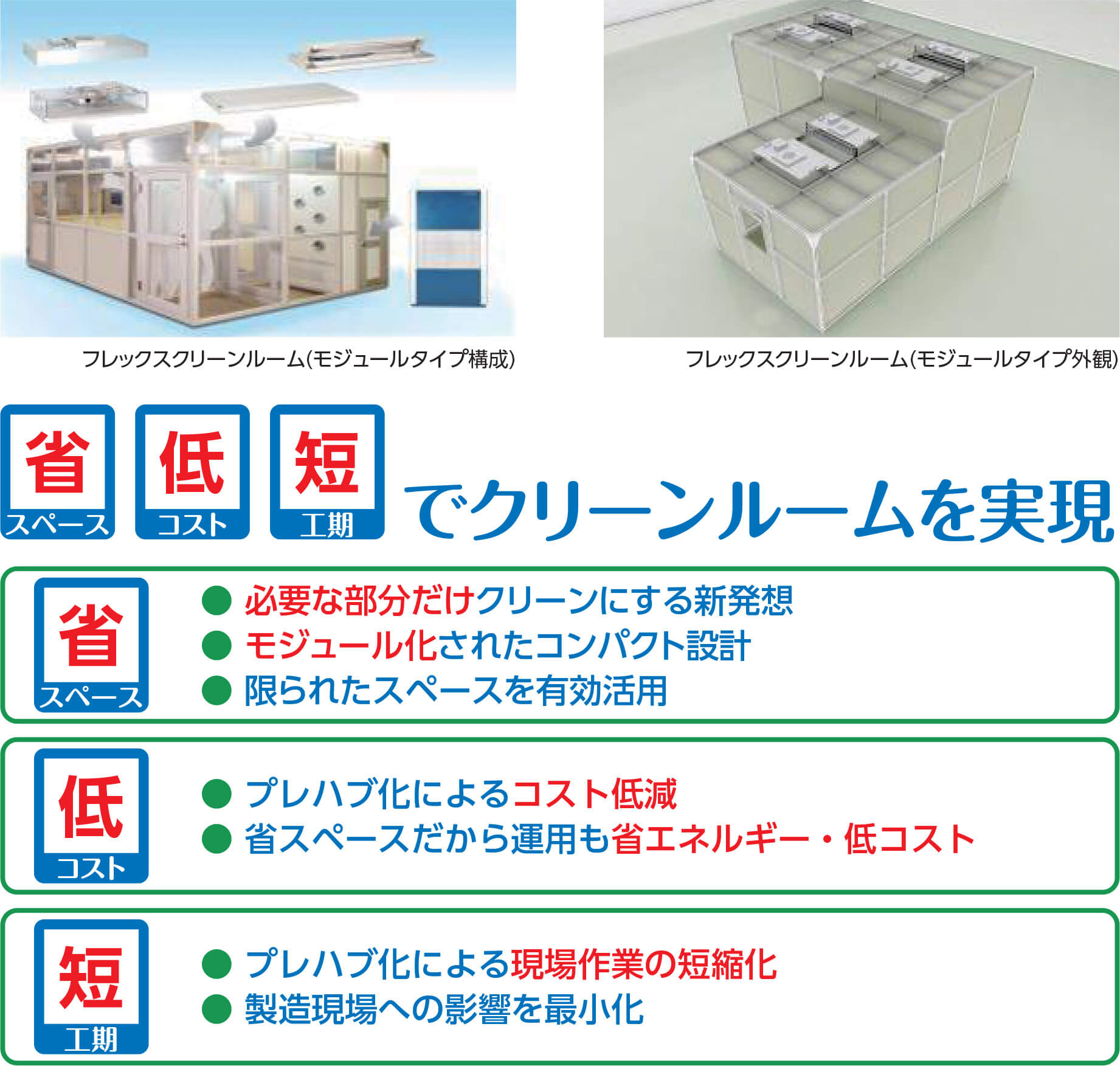 フレックスクリーンルーム(モジュールタイプ構成)

フレックスクリーンルーム(モジュールタイプ外観)

省 スペース 低 コスト 短 工期 でクリーンルームを実現

省 スペース

● 必要な部分だけクリーンにする新発想
● モジュール化されたコンパクト設計
● 限られたスペースを有効活用

低 コスト

● プレハブ化によるコスト低減
● 省スペースだから運用も省エネルギー・低コスト

短 工期

● プレハブ化による現場作業の短縮化
● 製造現場への影響を最小化